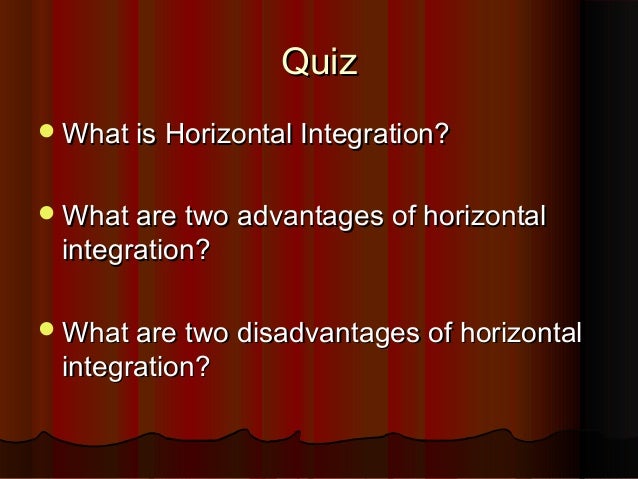 Quiz

- What is Horizontal Integration?

- What are two advantages of horizontal integration?

- What are two disadvantages of horizontal integration?